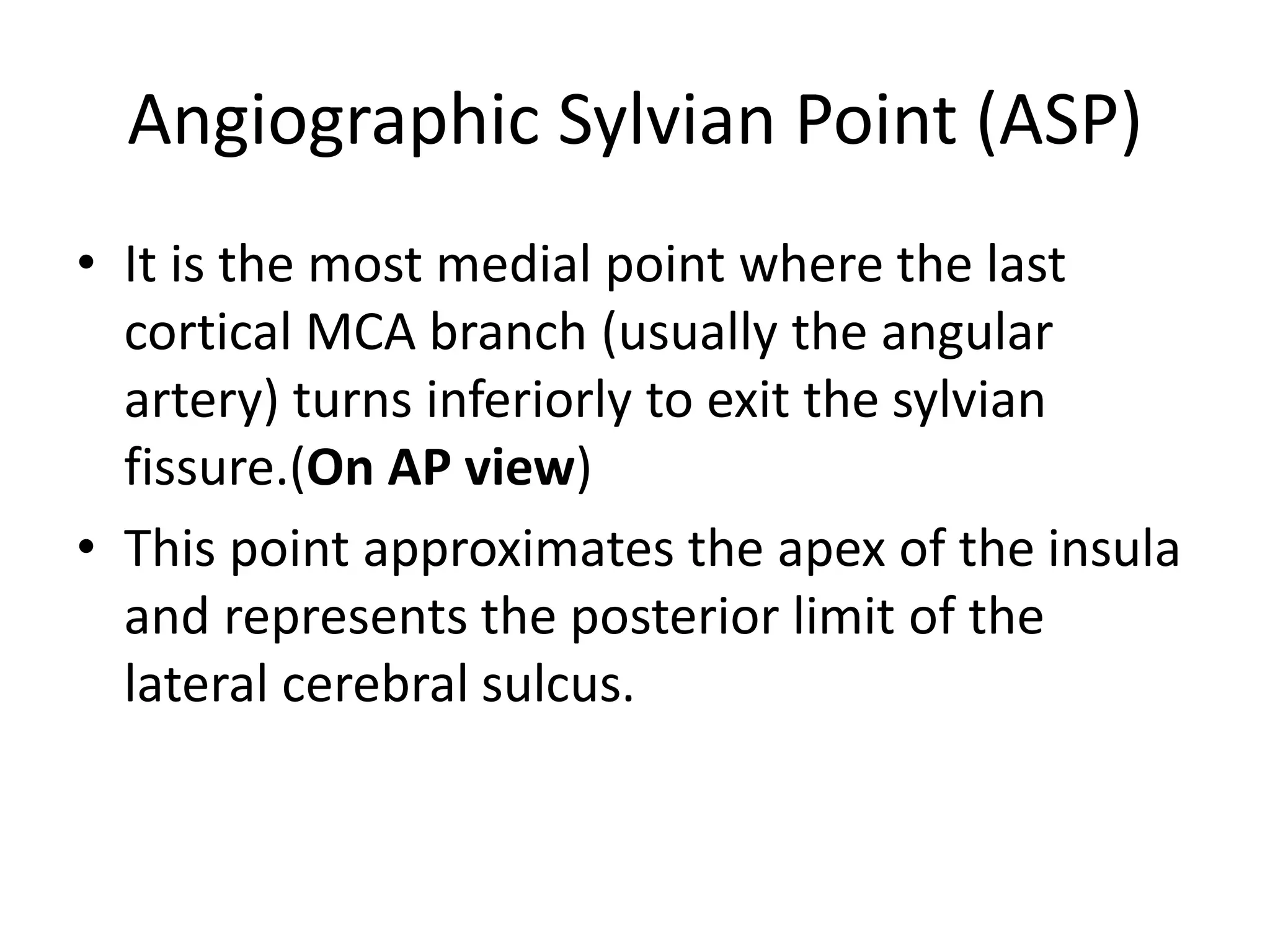 Angiographic Sylvian Point (ASP)

• It is the most medial point where the last cortical MCA branch (usually the angular artery) turns inferiorly to exit the sylvian fissure.(On AP view)

• This point approximates the apex of the insula and represents the posterior limit of the lateral cerebral sulcus.